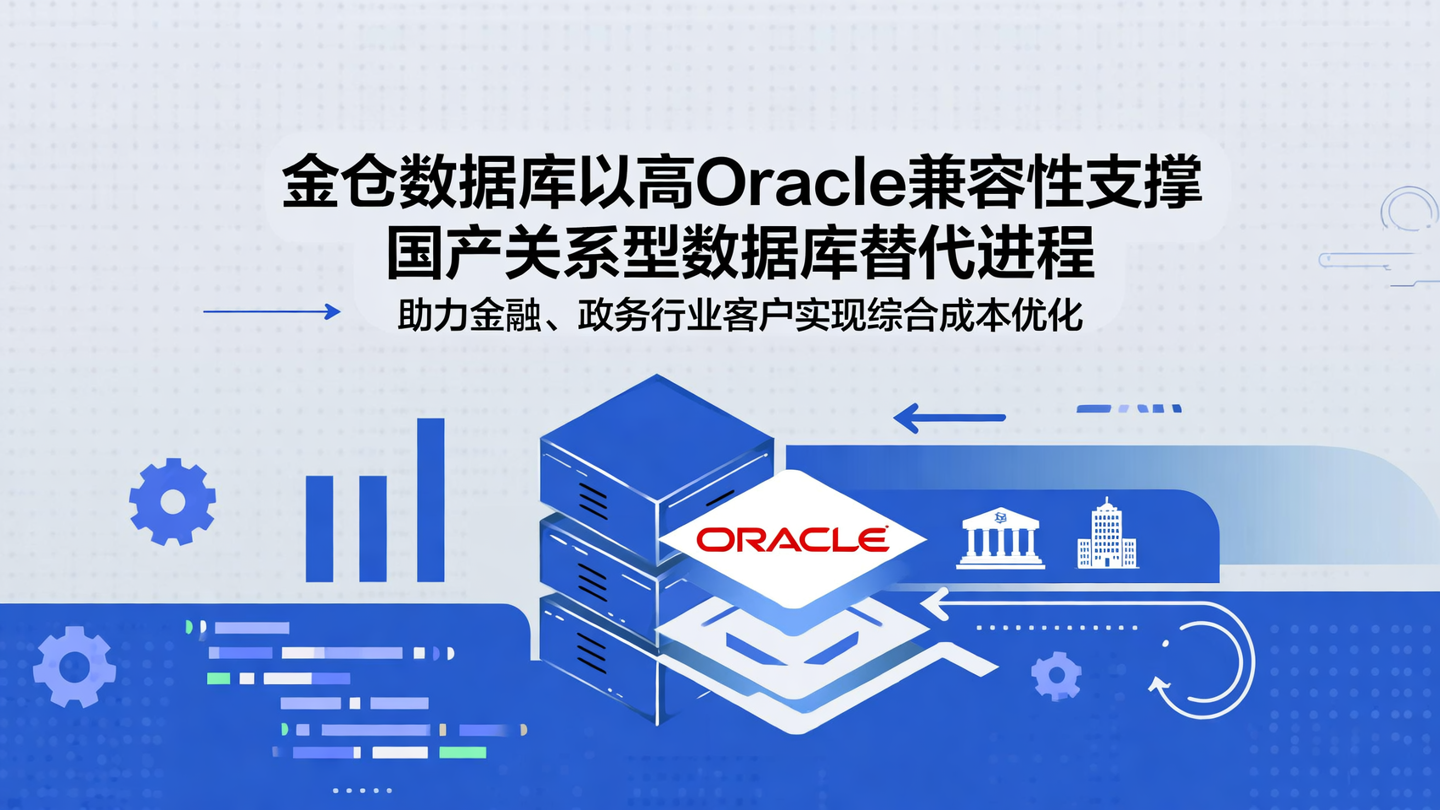 金仓数据库以高Oracle兼容性支撑
国产关系型数据库替代进程

助力金融、政务行业客户实现综合成本优化

ORACLE